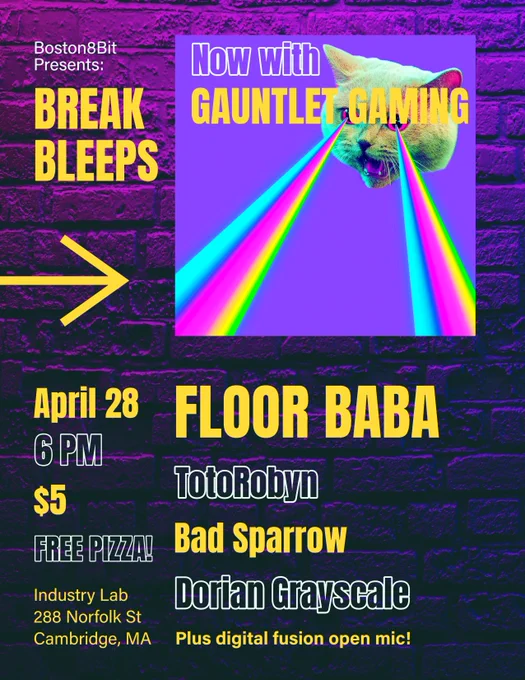 Boston8Bit Presents:

BREAK BLEEPS

Now with GAUNTLET GAMING

April 28

6 PM

$5

FREE PIZZA!

Industry Lab
288 Norfolk St
Cambridge, MA

FLOOR BABA

TotoRobyn

Bad Sparrow

Dorian Grayscale

Plus digital fusion open mic!